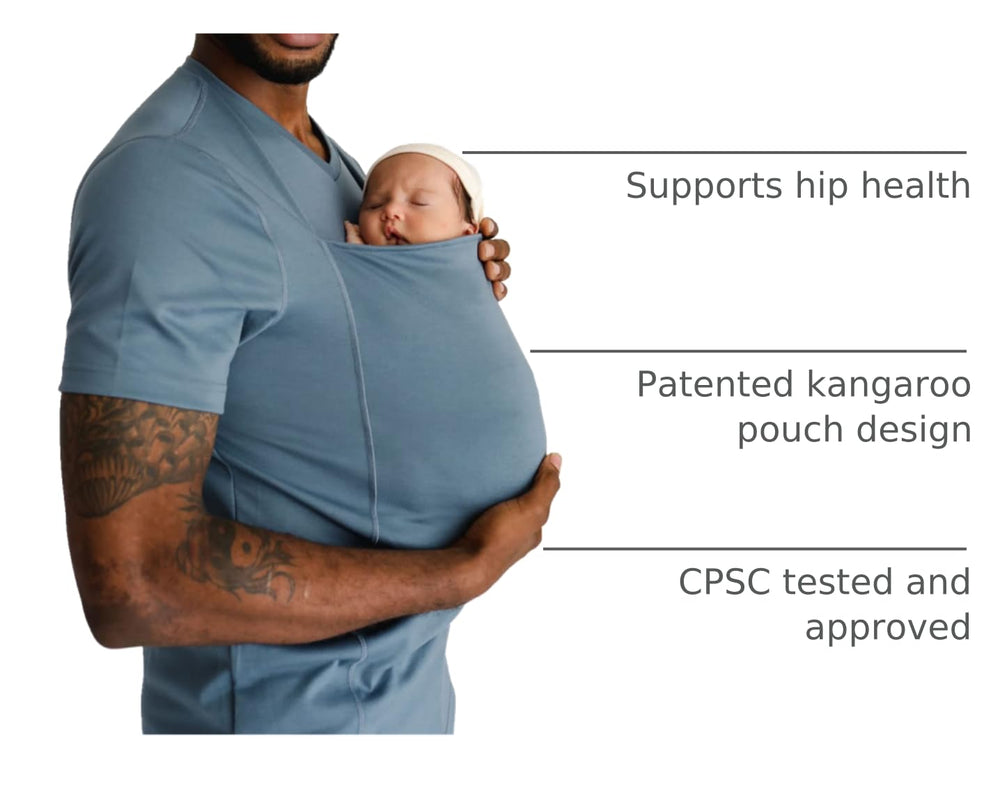 Supports hip health

Patented kangaroo pouch design

CPSC tested and approved